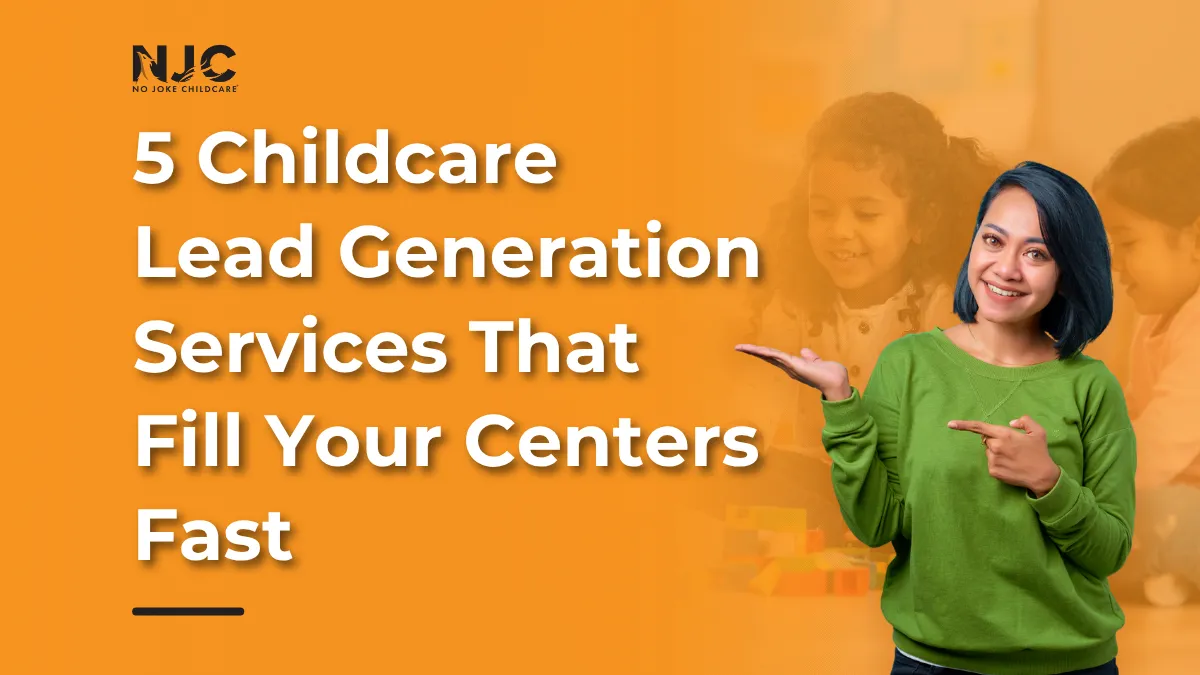 NJC
NO JOKE CHILDCARE

5 Childcare Lead Generation Services That Fill Your Centers Fast